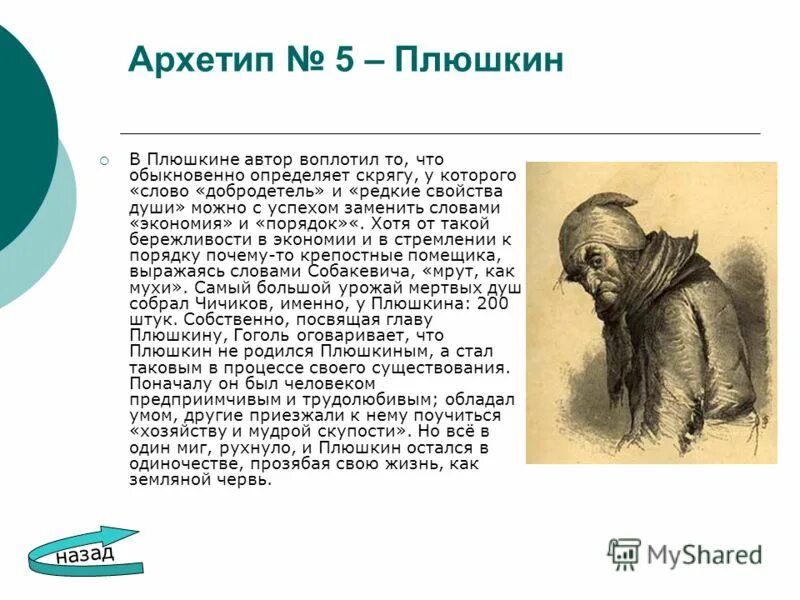 Архетип № 5 – Плюшкин

В Плюшкине автор воплотил то, что обыкновенно определяет скрягу, у которого «слово «добродетель» и «редкие свойства души» можно с успехом заменить словами «экономия» и «порядок»«. Хотя от такой бережливости в экономии и в стремлении к порядку почему-то крепостные помещика, выражаясь словами Собакевича, «мрут, как мухи». Самый большой урожай мертвых душ собрал Чичиков, именно, у Плюшкина: 200 штук. Собственно, посвящая главу Плюшкину, Гоголь оговаривает, что Плюшкин не родился Плюшкиным, а стал таковым в процессе своего существования. Поначалу он был человеком предприимчивым и трудолюбивым; обладал умом, другие приезжали к нему поучиться «хозяйству и мудрой скупости». Но всё в один миг, рухнуло, и Плюшкин остался в одиночестве, прозябая свою жизнь, как земляной червь.

назад

MyShared